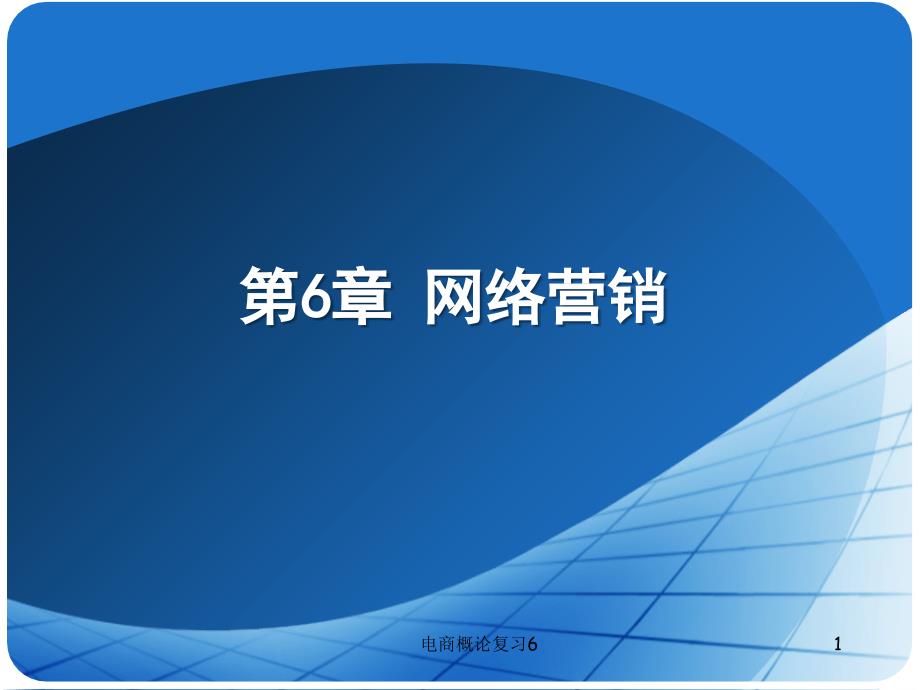 第6章  网络营销

电商概论复习6

1